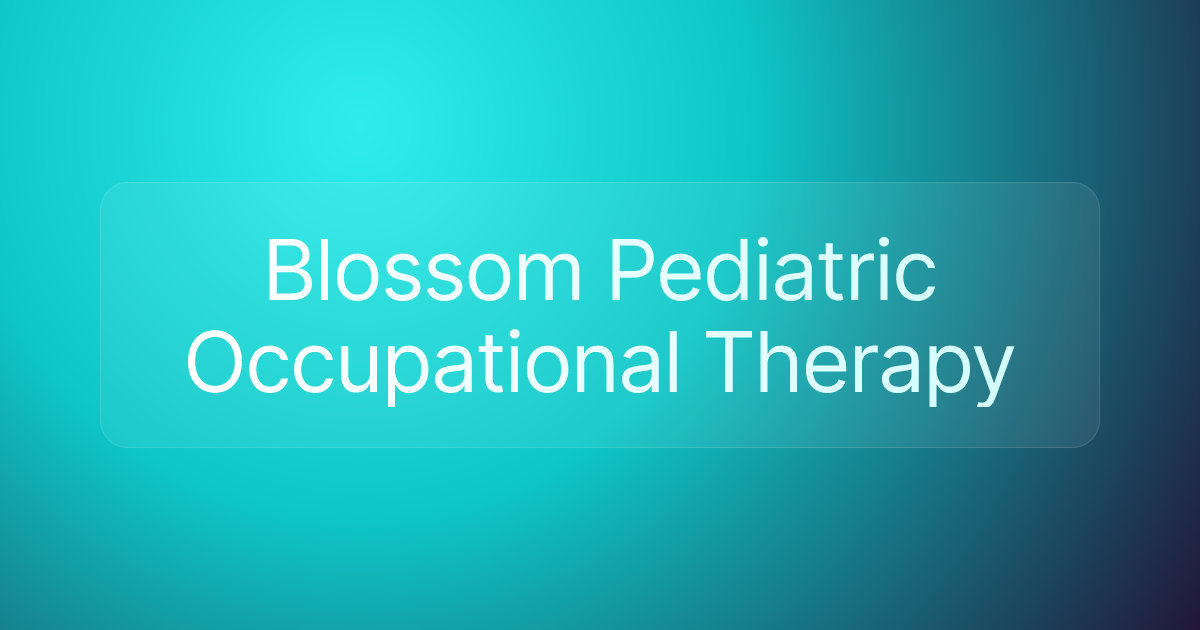 Blossom Pediatric Occupational Therapy